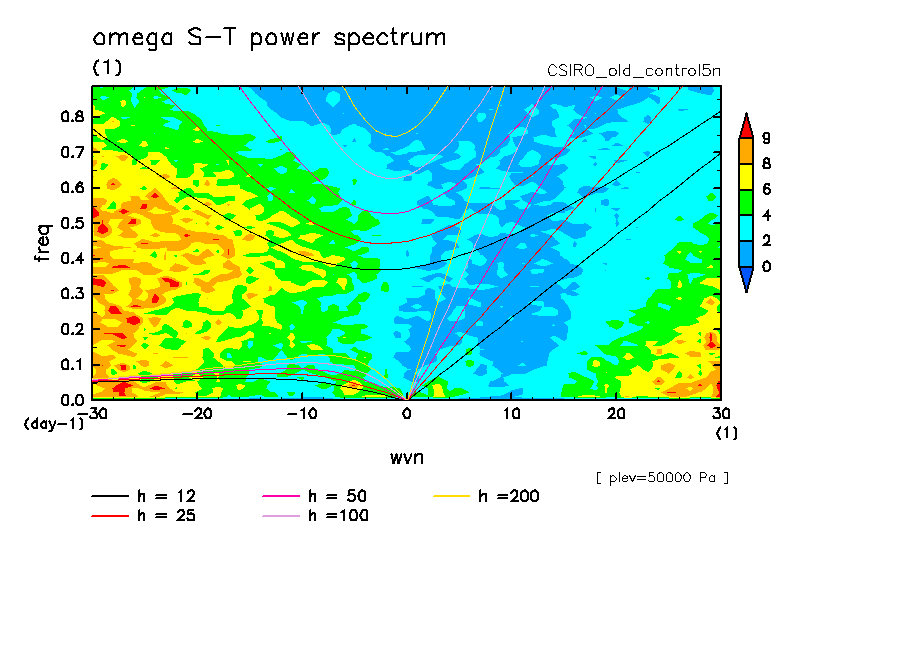 omega S-T power spectrum
(1)
CSIRO_old_control5n

freq
0.8
0.7
0.6
0.5
0.4
0.3
0.2
0.1
0.0
(day-1)
-30
-20
-10
0
10
20
30
(1)
wvn

9
8
6
4
2
0

[ plev=50000 Pa ]

h = 12
h = 25
h = 50
h =100
h =200